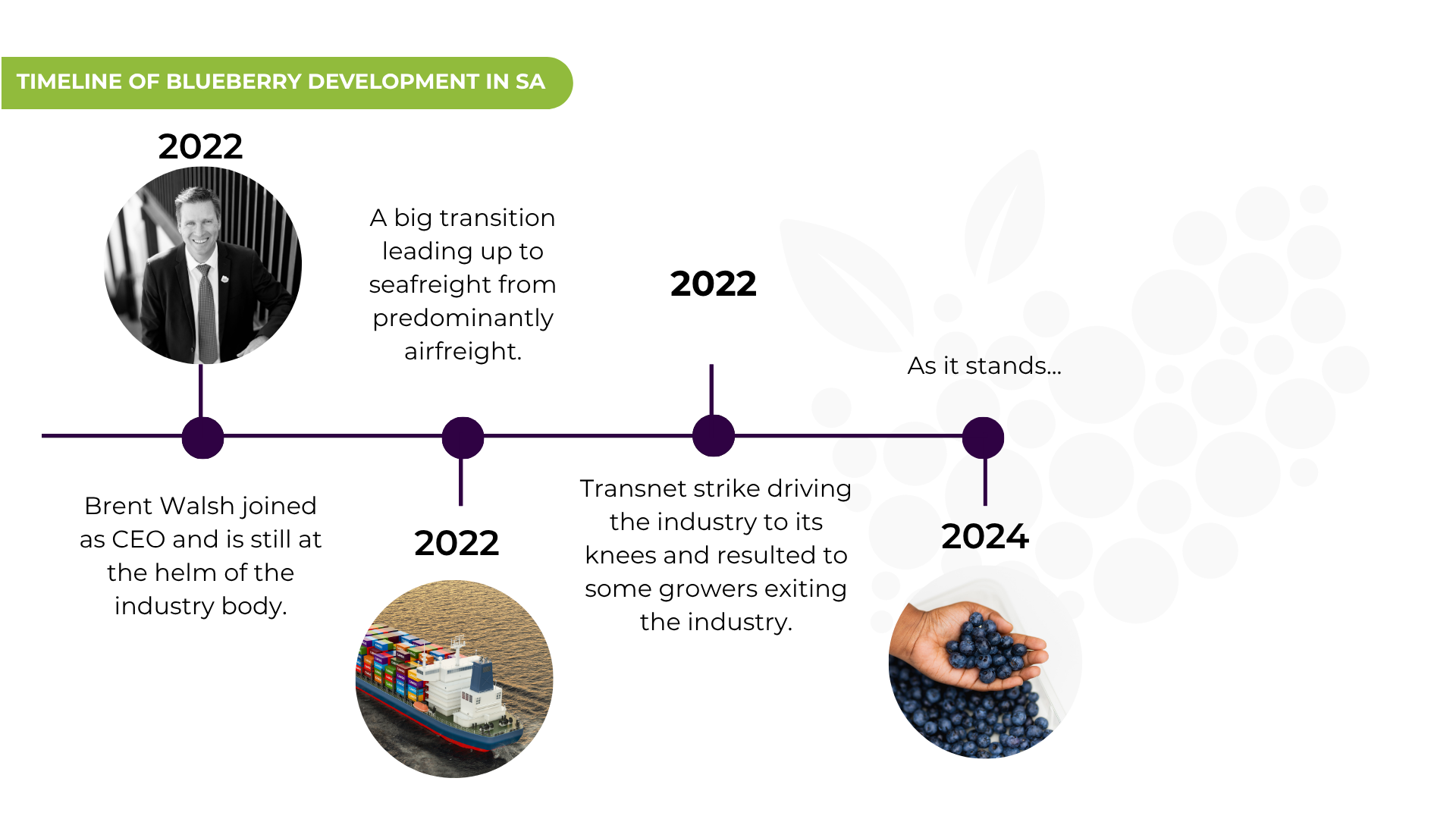 TIMELINE OF BLUEBERRY DEVELOPMENT IN SA

2022

Brent Walsh joined as CEO and is still at the helm of the industry body.

A big transition leading up to seafreight from predominantly airfreight.

2022

2022

Transnet strike driving the industry to its knees and resulted to some growers exiting the industry.

As it stands...

2024